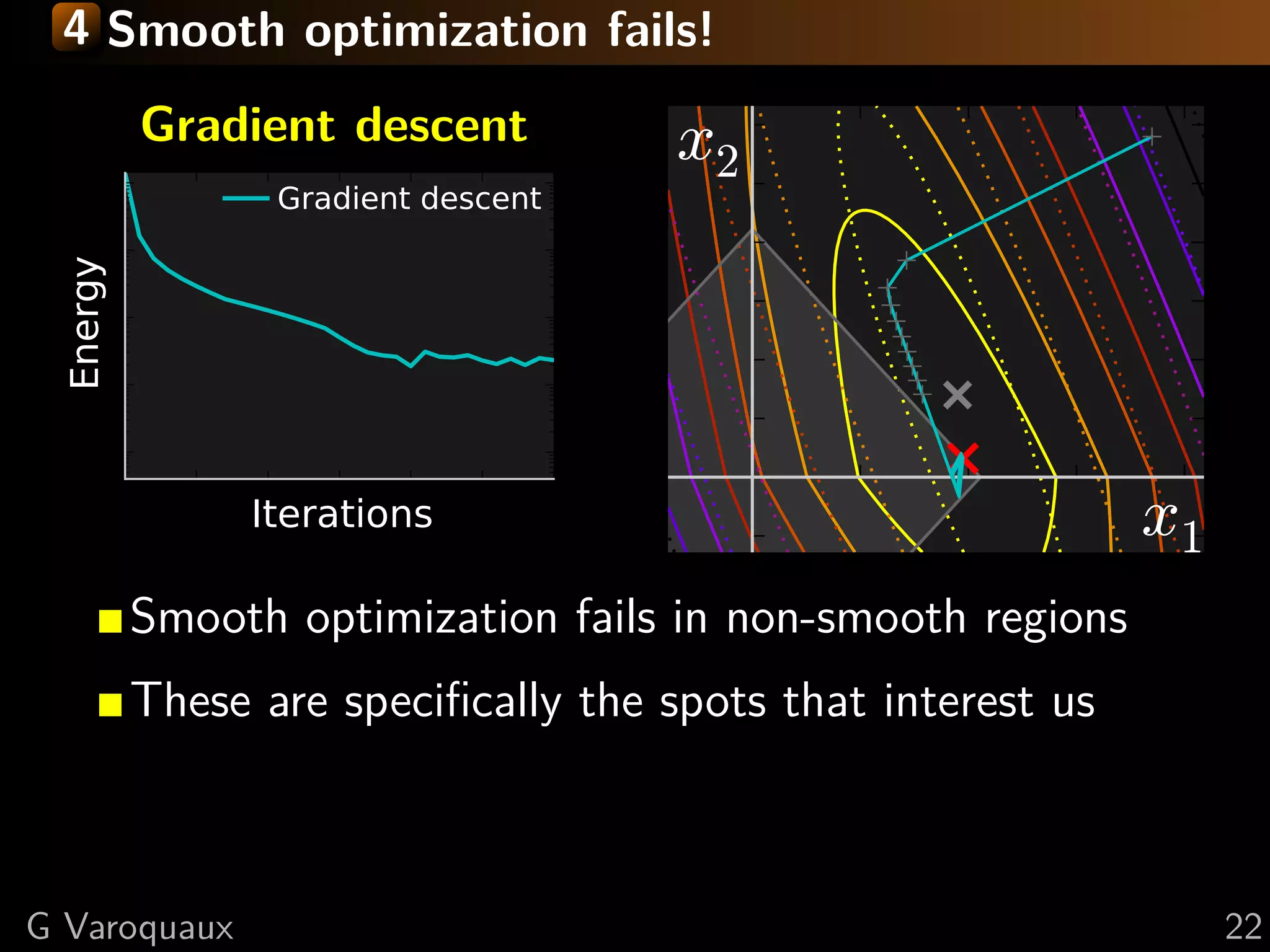 4 Smooth optimization fails!

Gradient descent

Gradient descent

Energy

Iterations

$x_2$

$x_1$

Smooth optimization fails in non-smooth regions

These are specifically the spots that interest us

G Varoquaux

22